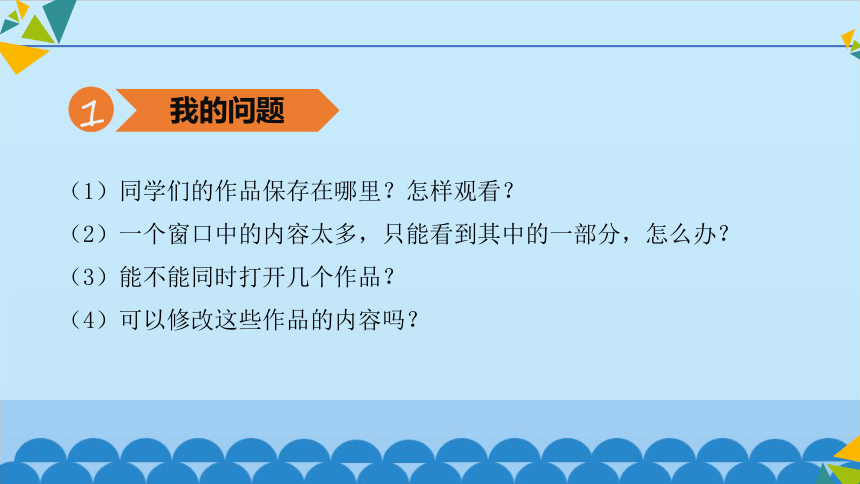 1 我的问题

（1）同学们的作品保存在哪里？怎样观看？

（2）一个窗口中的内容太多，只能看到其中的一部分，怎么办？

（3）能不能同时打开几个作品？

（4）可以修改这些作品的内容吗？